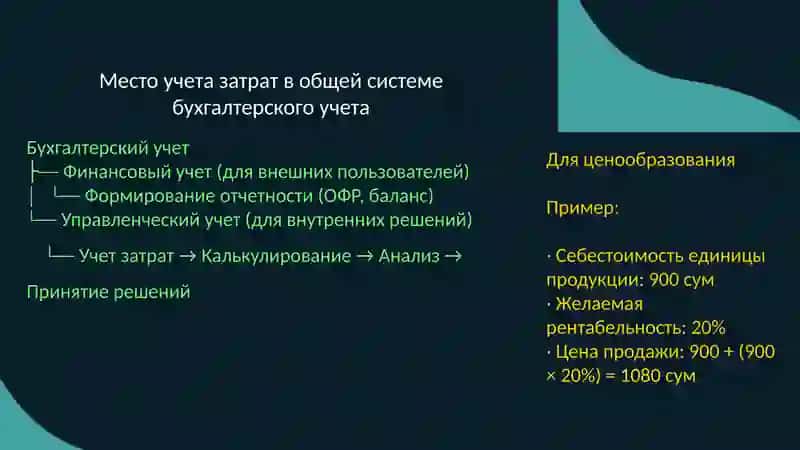 Место учета затрат в общей системе бухгалтерского учета

Бухгалтерский учет
├── Финансовый учет (для внешних пользователей)
│ └── Формирование отчетности (ОФР, баланс)
└── Управленческий учет (для внутренних решений)

└── Учет затрат → Калькулирование → Анализ →

Принятие решений

Для ценообразования

Пример:

· Себестоимость единицы продукции: 900 сум
· Желаемая рентабельность: 20%
· Цена продажи: 900 + (900 × 20%) = 1080 сум